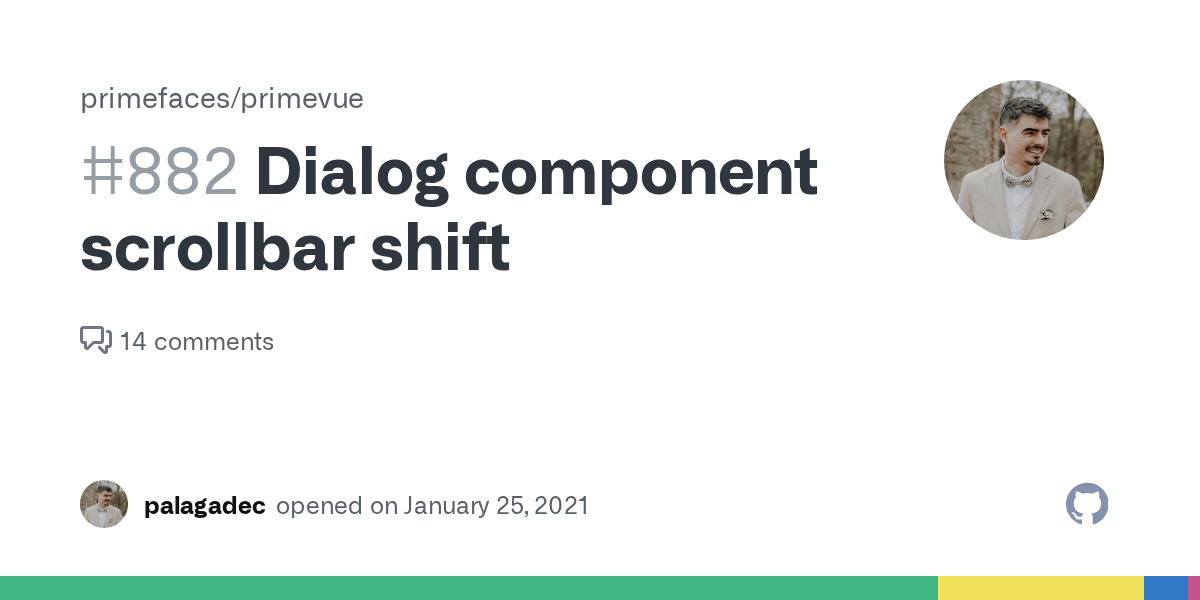 primefaces/primevue

#882 Dialog component scrollbar shift

14 comments

palagadec opened on January 25, 2021